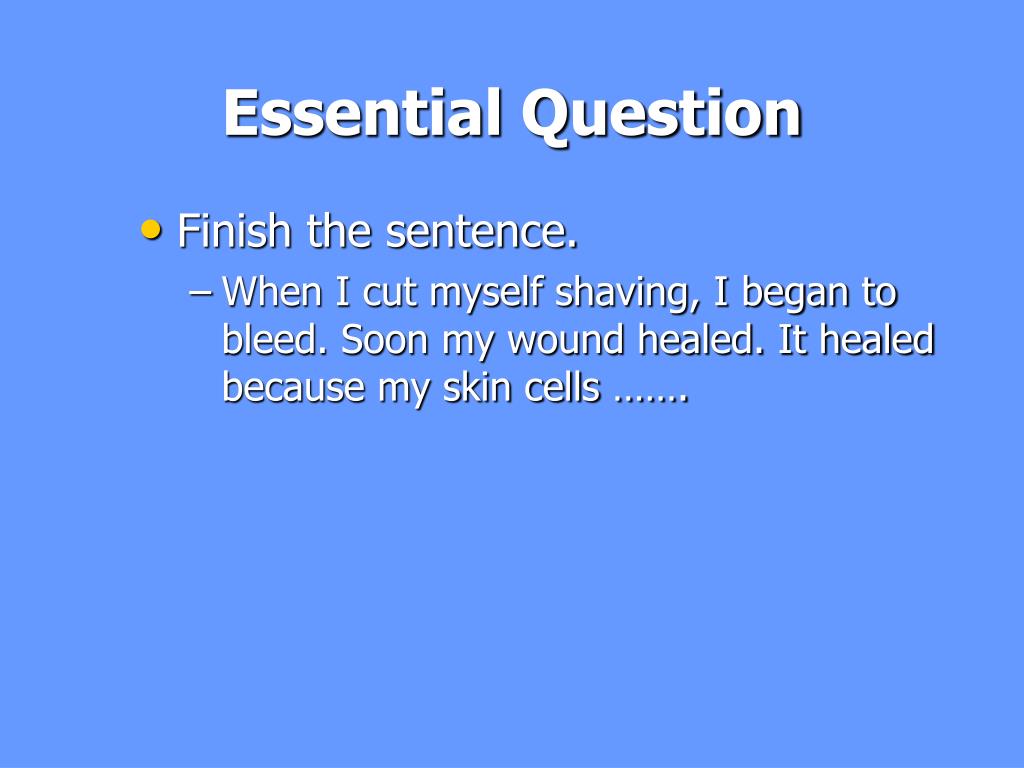 Essential Question

• Finish the sentence.
– When I cut myself shaving, I began to bleed. Soon my wound healed. It healed because my skin cells …….